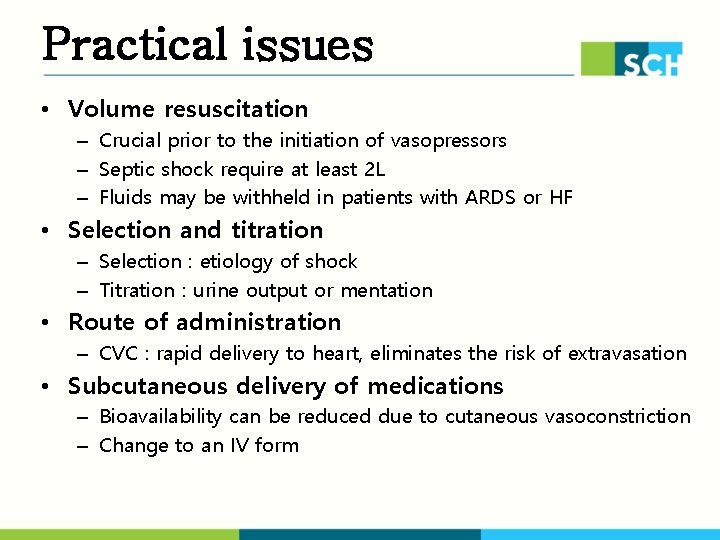 Practical issues

SCH

• Volume resuscitation
– Crucial prior to the initiation of vasopressors
– Septic shock require at least 2L
– Fluids may be withheld in patients with ARDS or HF

• Selection and titration
– Selection : etiology of shock
– Titration : urine output or mentation

• Route of administration
– CVC : rapid delivery to heart, eliminates the risk of extravasation

• Subcutaneous delivery of medications
– Bioavailability can be reduced due to cutaneous vasoconstriction
– Change to an IV form